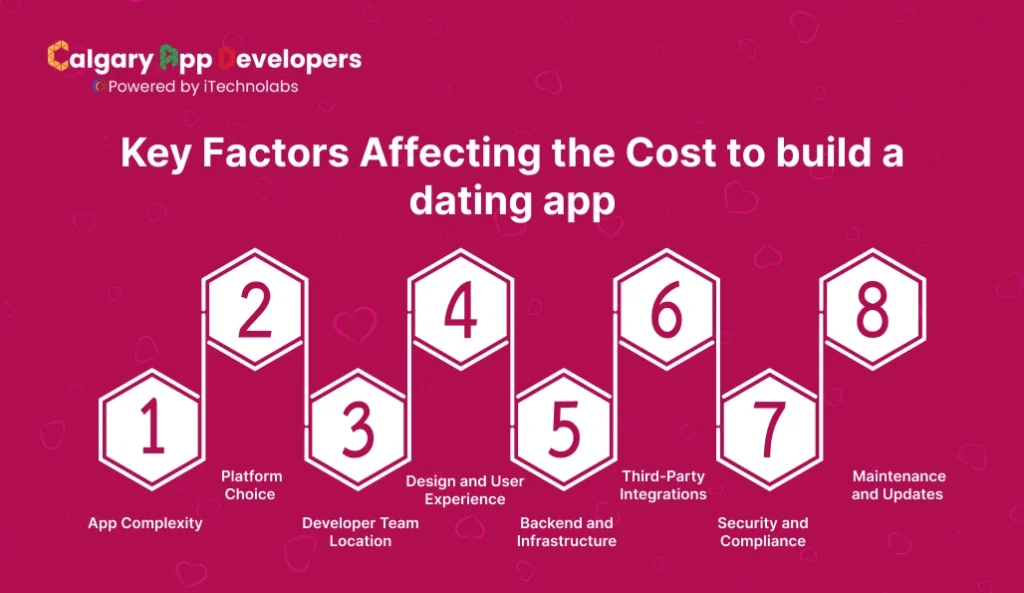 Calgary App Developers
Powered by iTechnolabs

Key Factors Affecting the Cost to build a dating app

1
App Complexity

2
Platform Choice

3
Developer Team Location

4
Design and User Experience

5
Backend and Infrastructure

6
Third-Party Integrations

7
Security and Compliance

8
Maintenance and Updates